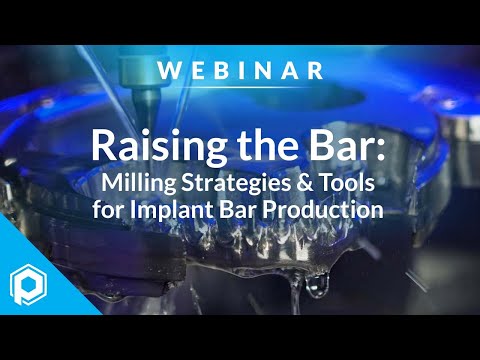 WEBINAR

Raising the Bar:
Milling Strategies & Tools for Implant Bar Production